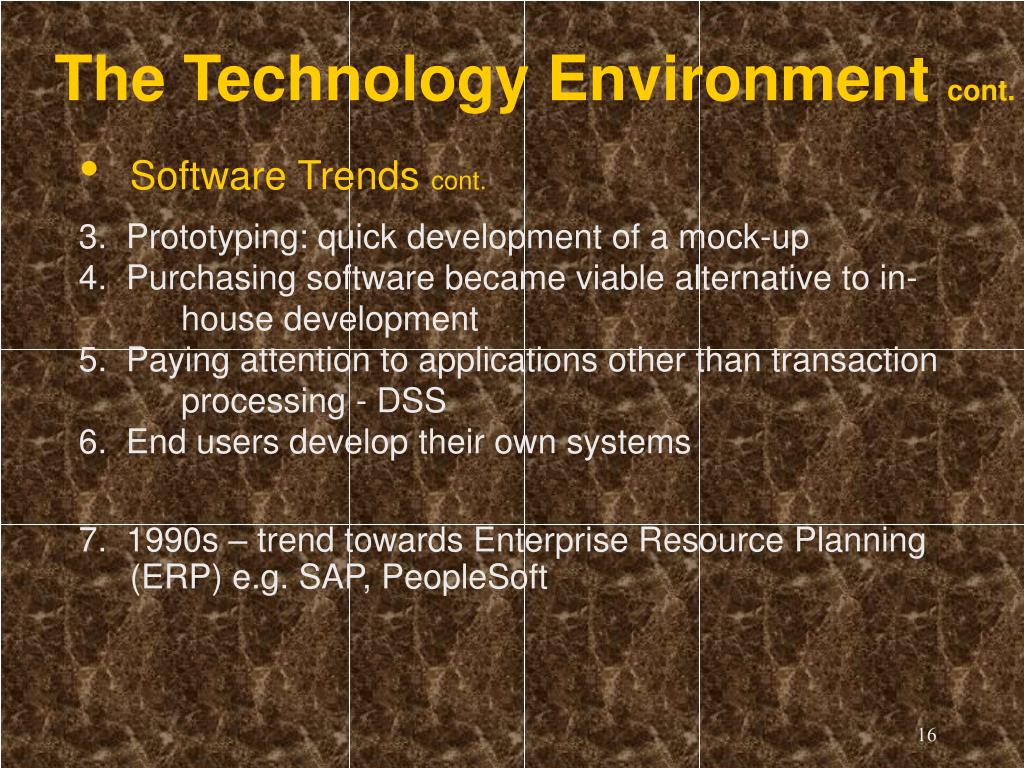 The Technology Environment cont.

• Software Trends cont.

3. Prototyping: quick development of a mock-up
4. Purchasing software became viable alternative to in-house development
5. Paying attention to applications other than transaction processing - DSS
6. End users develop their own systems

7. 1990s – trend towards Enterprise Resource Planning (ERP) e.g. SAP, PeopleSoft

16